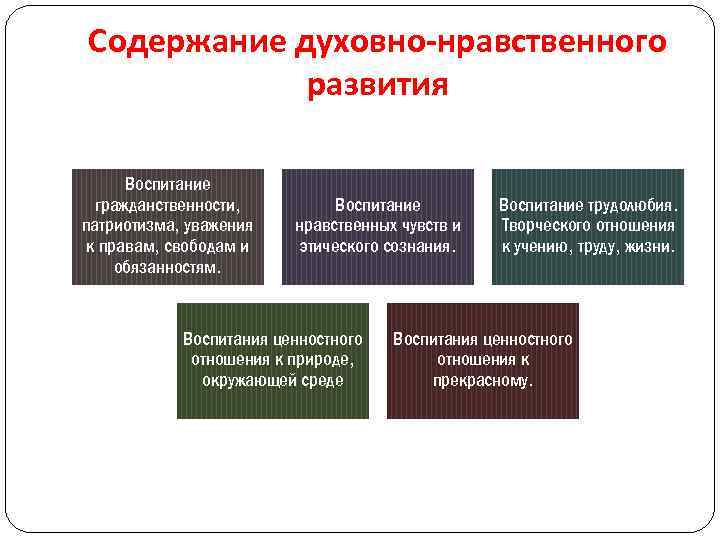 Содержание духовно-нравственного развития

Воспитание гражданственности, патриотизма, уважения к правам, свободам и обязанностям.

Воспитание нравственных чувств и этического сознания.

Воспитание трудолюбия. Творческого отношения к учению, труду, жизни.

Воспитания ценностного отношения к природе, окружающей среде

Воспитания ценностного отношения к прекрасному.